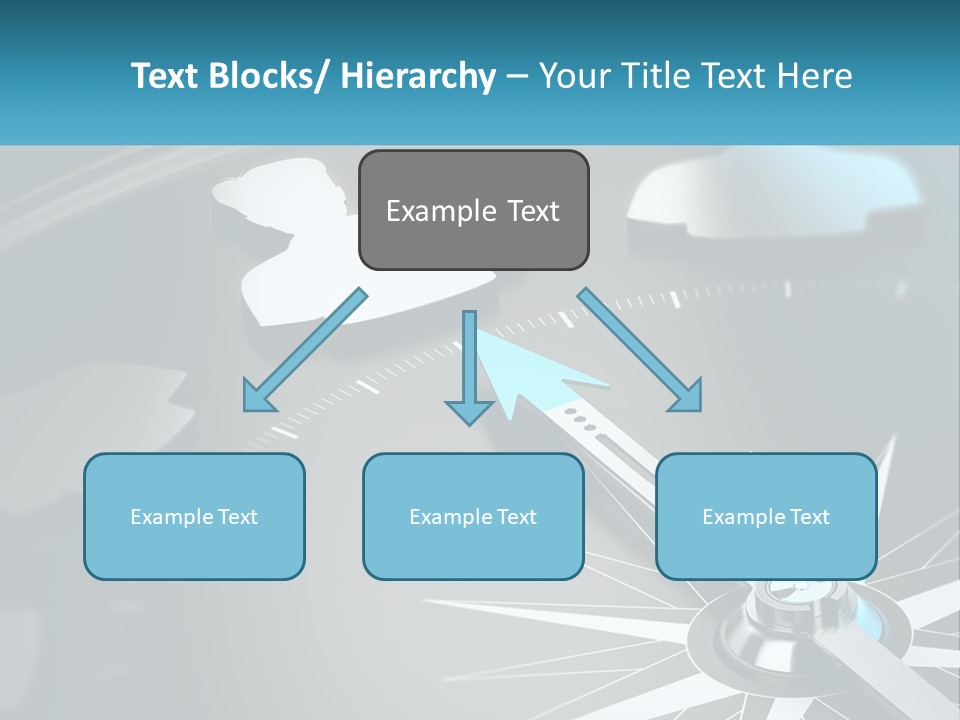 Text Blocks/ Hierarchy – Your Title Text Here

Example Text

Example Text

Example Text

Example Text